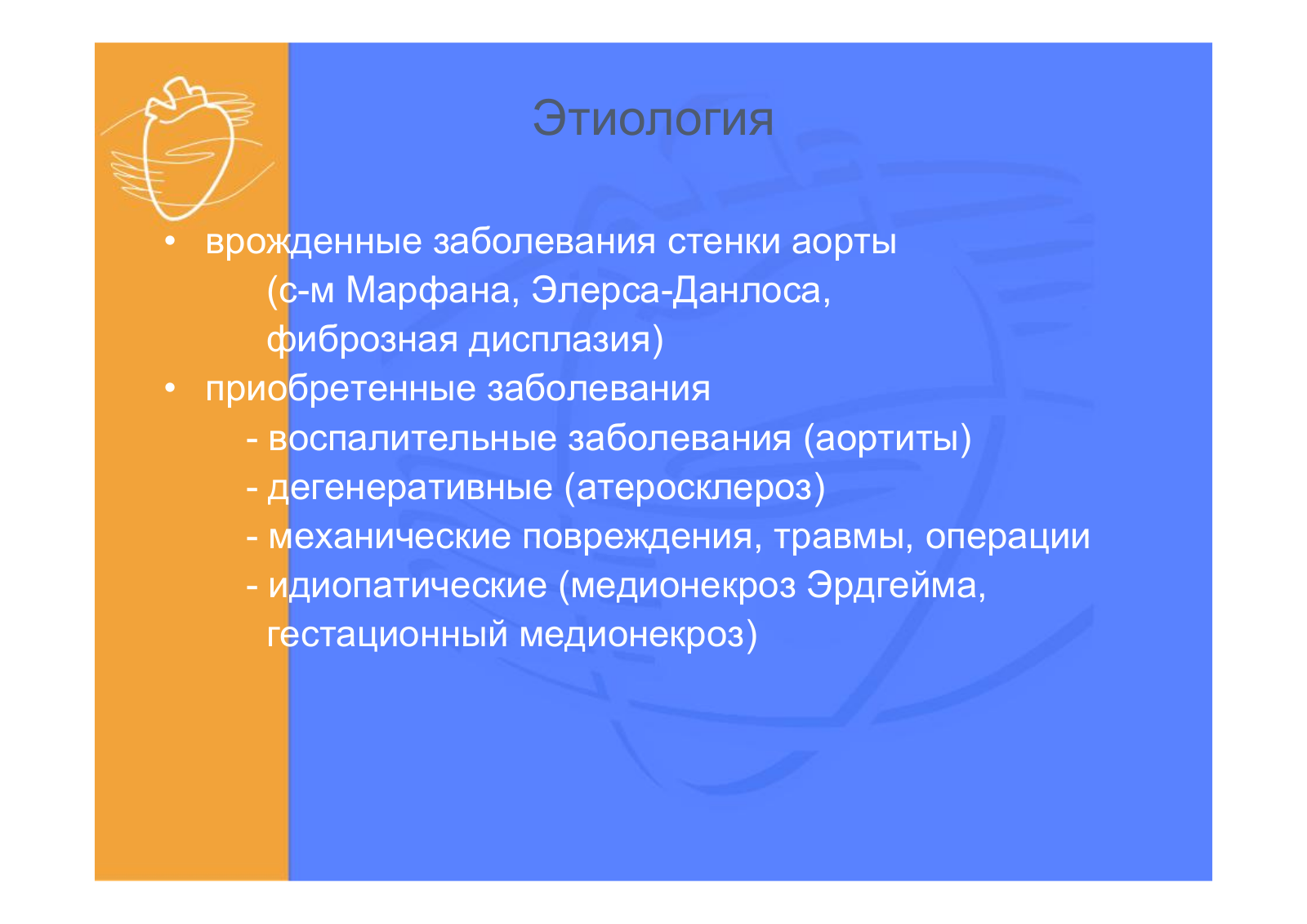 Этиология

• врожденные заболевания стенки аорты (с-м Марфана, Элерса-Данлоса, фиброзная дисплазия)
• приобретенные заболевания
- воспалительные заболевания (аортиты)
- дегенеративные (атеросклероз)
- механические повреждения, травмы, операции
- идиопатические (медионекроз Эрдгейма, гестационный медионекроз)